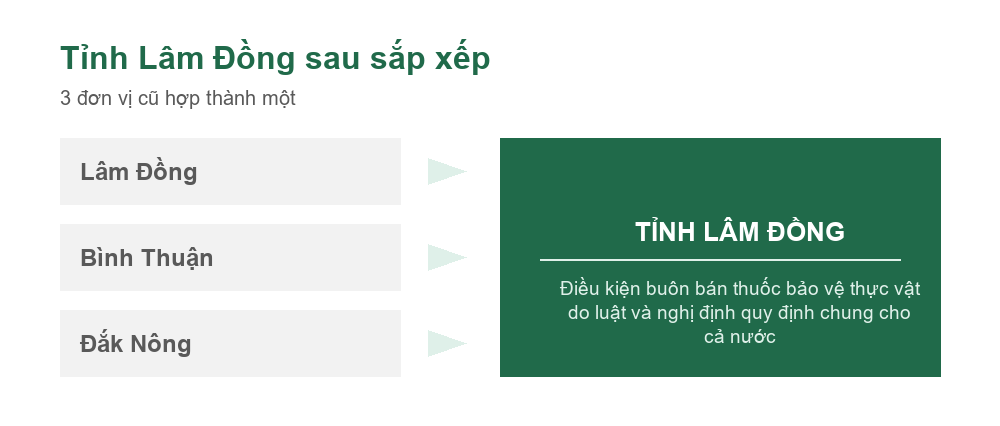 Tỉnh Lâm Đồng sau sắp xếp
3 đơn vị cũ hợp thành một

Lâm Đồng

Bình Thuận

Đắk Nông

TỈNH LÂM ĐỒNG

Điều kiện buôn bán thuốc bảo vệ thực vật do luật và nghị định quy định chung cho cả nước